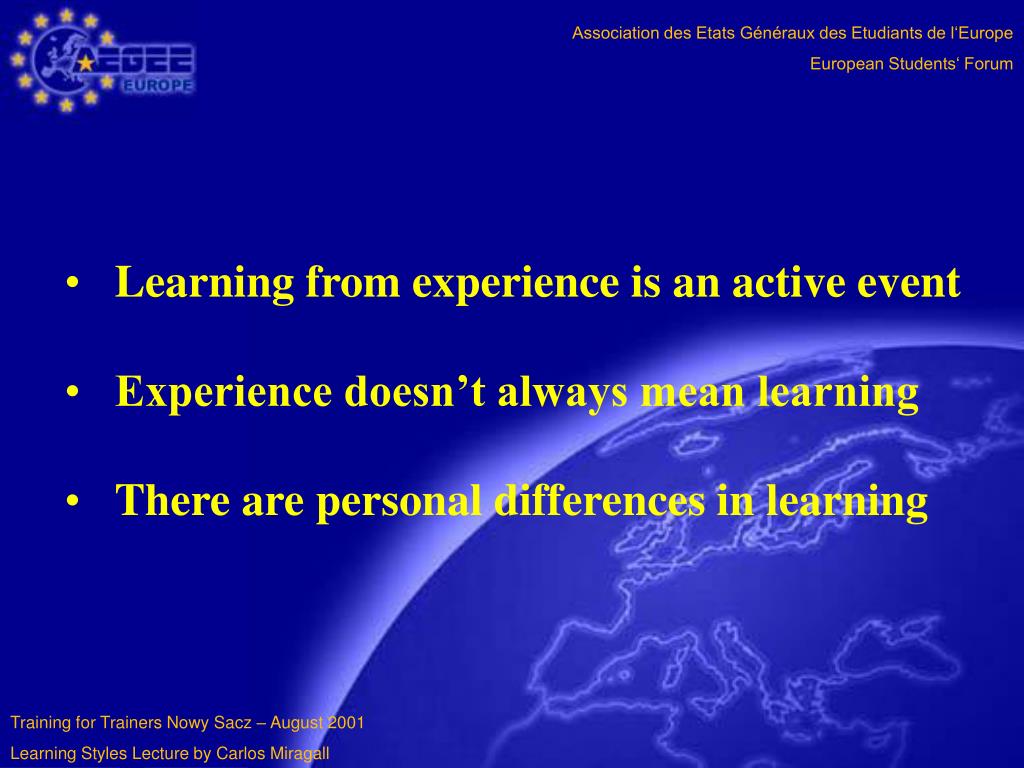 AEGEE EUROPE

Association des Etats Généraux des Etudiants de l'Europe

European Students' Forum

• Learning from experience is an active event

• Experience doesn't always mean learning

• There are personal differences in learning

Training for Trainers Nowy Sacz – August 2001

Learning Styles Lecture by Carlos Miragall